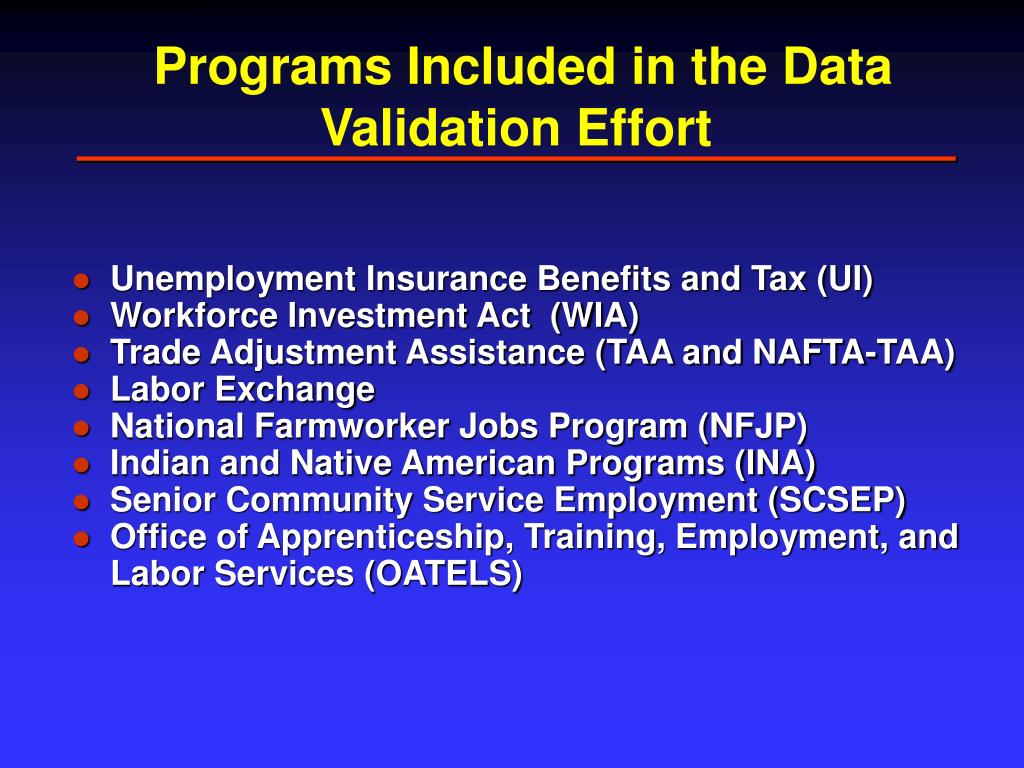 Programs Included in the Data Validation Effort

- Unemployment Insurance Benefits and Tax (UI)
- Workforce Investment Act (WIA)
- Trade Adjustment Assistance (TAA and NAFTA-TAA)
- Labor Exchange
- National Farmworker Jobs Program (NFJP)
- Indian and Native American Programs (INA)
- Senior Community Service Employment (SCSEP)
- Office of Apprenticeship, Training, Employment, and Labor Services (OATELS)